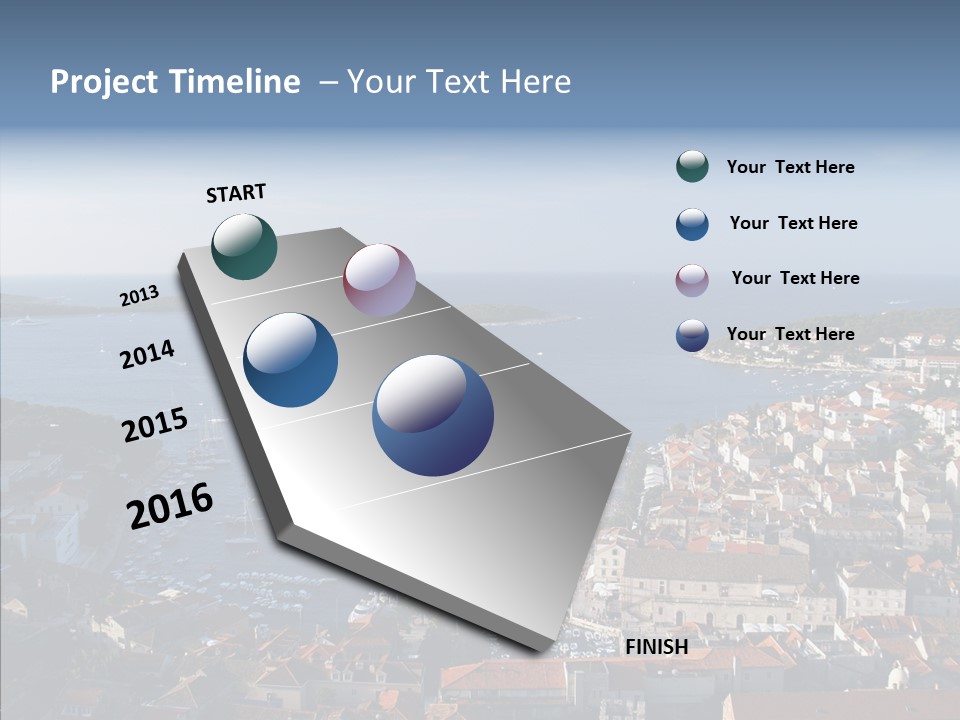 Project Timeline – Your Text Here

START

2013

2014

2015

2016

FINISH

Your Text Here

Your Text Here

Your Text Here

Your Text Here